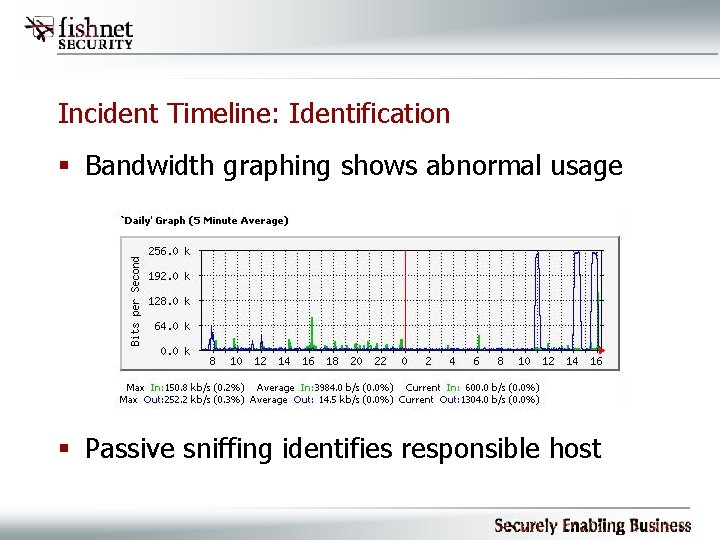 fishnet SECURITY

Incident Timeline: Identification

▪ Bandwidth graphing shows abnormal usage

`Daily' Graph (5 Minute Average)

Bits per Second

256.0 k
192.0 k
128.0 k
64.0 k
0.0 k

8 10 12 14 16 18 20 22 0 2 4 6 8 10 12 14 16

Max In:150.8 kb/s (0.2%) Average In:3984.0 b/s (0.0%) Current In: 600.0 b/s (0.0%)
Max Out:252.2 kb/s (0.3%) Average Out: 14.5 kb/s (0.0%) Current Out:1304.0 b/s (0.0%)

▪ Passive sniffing identifies responsible host

Securely Enabling Business